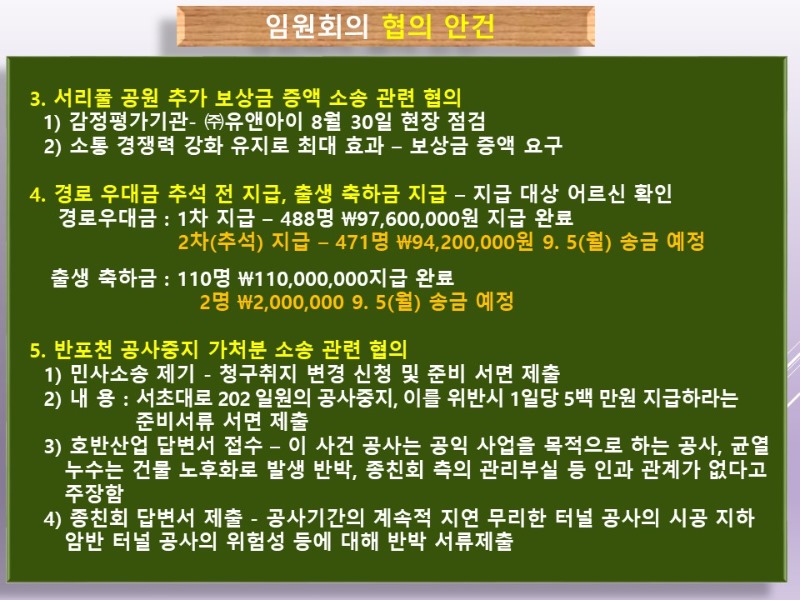 임원회의 협의 안건

3. 서리풀 공원 추가 보상금 증액 소송 관련 협의
1) 감정평가기관- ㈜유앤아이 8월 30일 현장 점검
2) 소통 경쟁력 강화 유지로 최대 효과 – 보상금 증액 요구

4. 경로 우대금 추석 전 지급, 출생 축하금 지급 – 지급 대상 어르신 확인
경로우대금 : 1차 지급 – 488명 ₩97,600,000원 지급 완료
2차(추석) 지급 – 471명 ₩94,200,000원 9. 5(월) 송금 예정

출생 축하금 : 110명 ₩110,000,000지급 완료
2명 ₩2,000,000 9. 5(월) 송금 예정

5. 반포천 공사중지 가처분 소송 관련 협의
1) 민사소송 제기 - 청구취지 변경 신청 및 준비 서면 제출
2) 내 용 : 서초대로 202 일원의 공사중지, 이를 위반시 1일당 5백 만원 지급하라는 준비서류 서면 제출
3) 호반산업 답변서 접수 – 이 사건 공사는 공익 사업을 목적으로 하는 공사, 균열 누수는 건물 노후화로 발생 반박, 종친회 측의 관리부실 등 인과 관계가 없다고 주장함
4) 종친회 답변서 제출 - 공사기간의 계속적 지연 무리한 터널 공사의 시공 지하 암반 터널 공사의 위험성 등에 대해 반박 서류제출